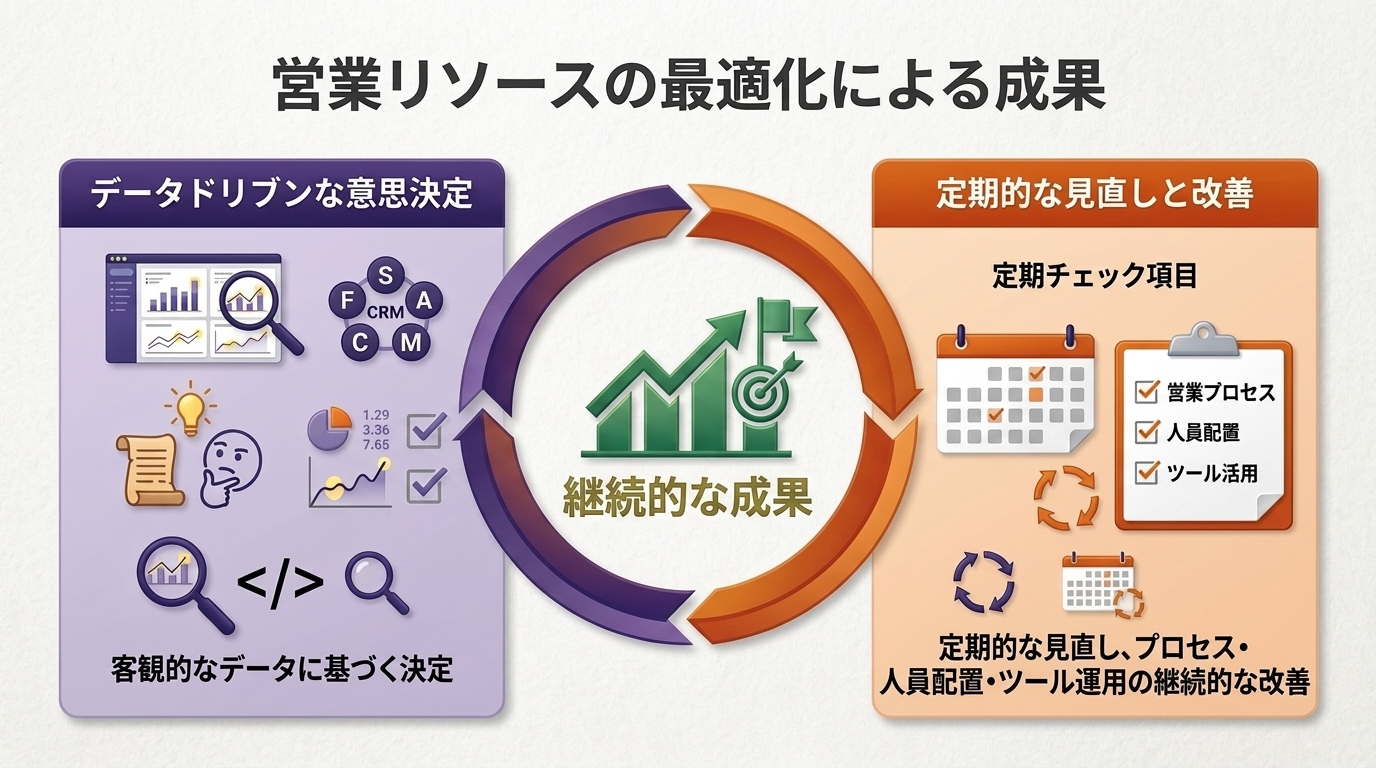 営業リソースの最適化による成果

データドリブンな意思決定

S
F
A
CRM
C
M

1.29
3.36
7.65

</>

客観的なデータに基づく決定

継続的な成果

定期的な見直しと改善

定期チェック項目

営業プロセス
人員配置
ツール活用

定期的な見直し、プロセス・人員配置・ツール運用の継続的な改善